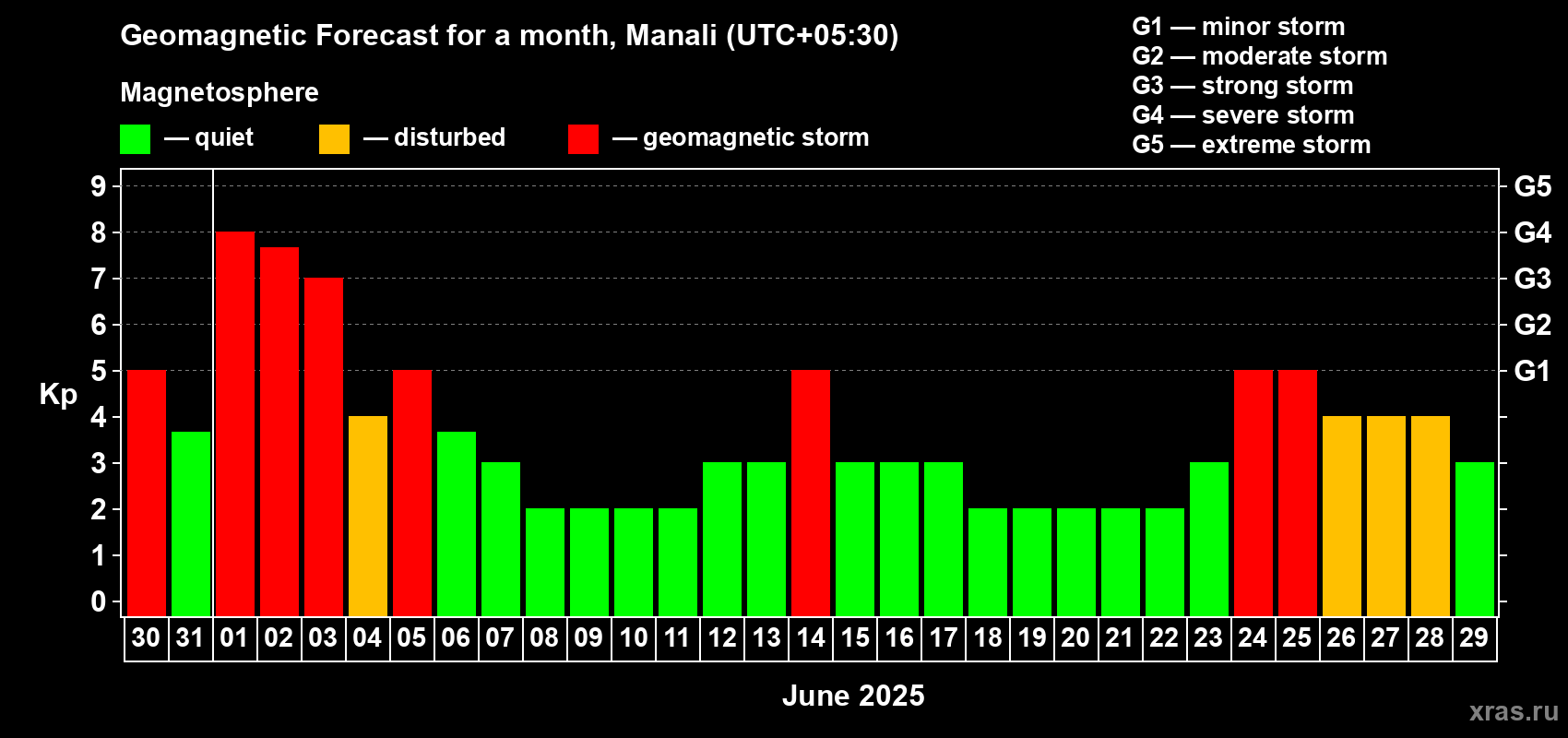 Geomagnetic Forecast for a month, Manali (UTC+05:30)

Magnetosphere

— quiet — disturbed — geomagnetic storm

G1 — minor storm
G2 — moderate storm
G3 — strong storm
G4 — severe storm
G5 — extreme storm

Kp

9
8
7
6
5
4
3
2
1
0

G5
G4
G3
G2
G1

30 31 01 02 03 04 05 06 07 08 09 10 11 12 13 14 15 16 17 18 19 20 21 22 23 24 25 26 27 28 29

June 2025

xras.ru